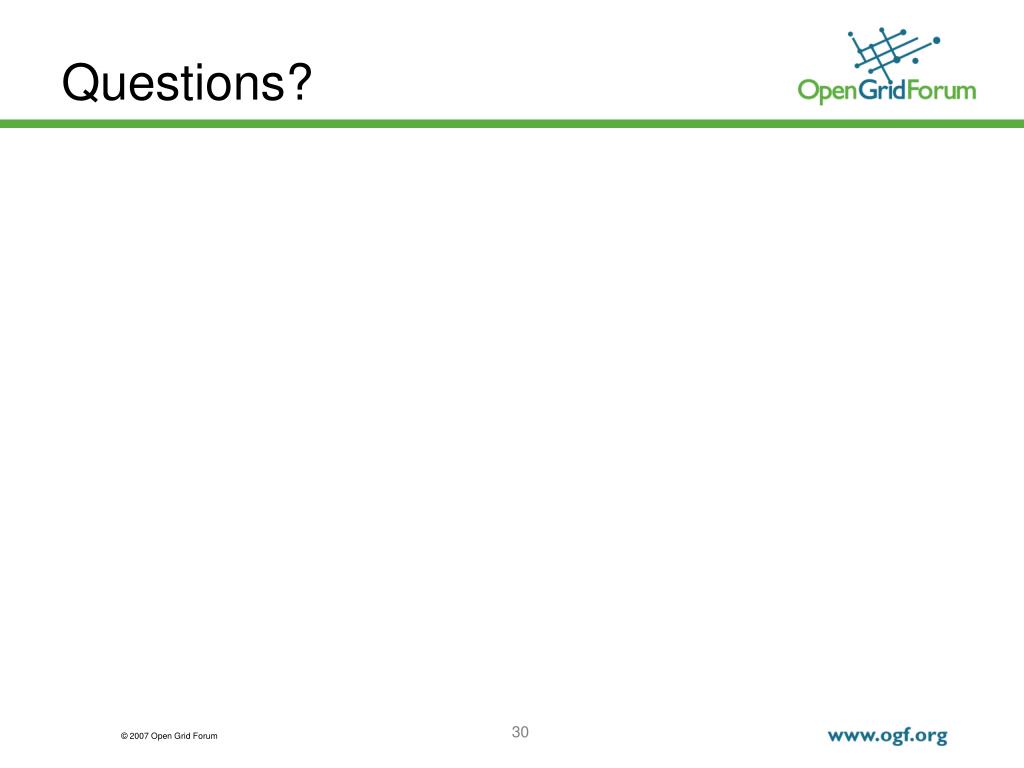 Questions?

OpenGridForum

© 2007 Open Grid Forum

30

www.ogf.org